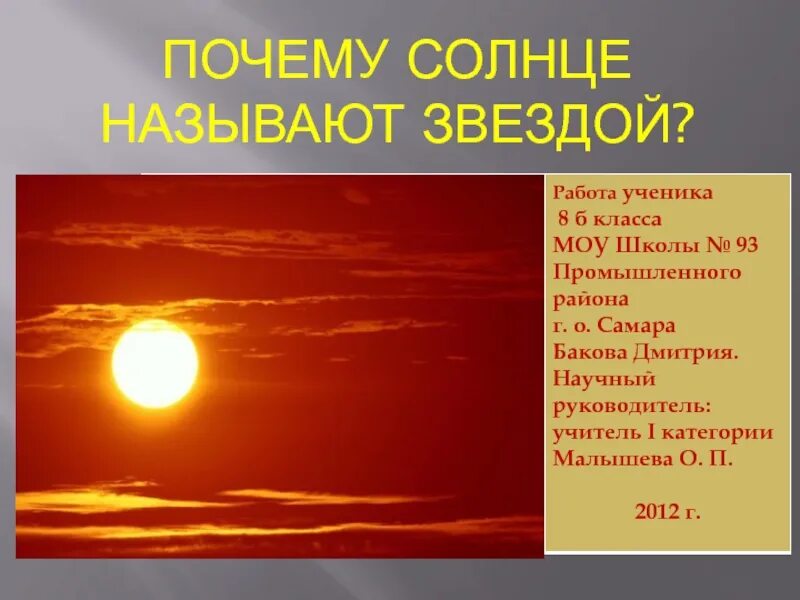 ПОЧЕМУ СОЛНЦЕ НАЗЫВАЮТ ЗВЕЗДОЙ?

Работа ученика
8 б класса
МОУ Школы № 93
Промышленного района
г. о. Самара
Бакова Дмитрия.
Научный руководитель:
учитель I категории
Малышева О. П.

2012 г.